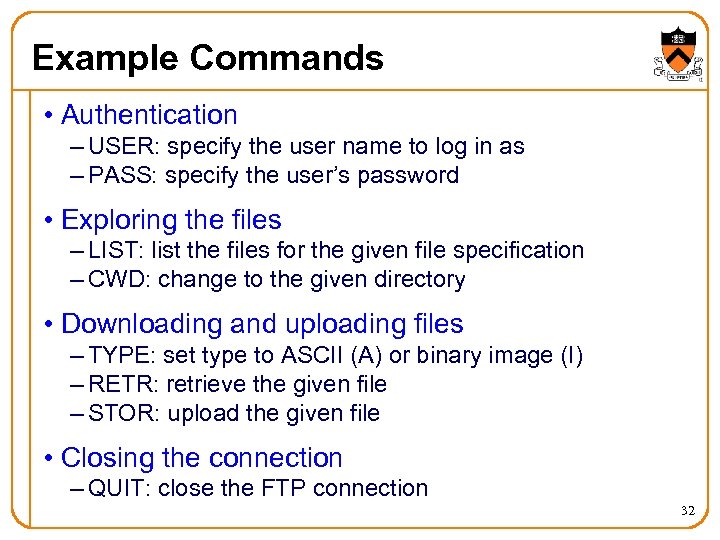 Example Commands

• Authentication
– USER: specify the user name to log in as
– PASS: specify the user's password

• Exploring the files
– LIST: list the files for the given file specification
– CWD: change to the given directory

• Downloading and uploading files
– TYPE: set type to ASCII (A) or binary image (I)
– RETR: retrieve the given file
– STOR: upload the given file

• Closing the connection
– QUIT: close the FTP connection

32